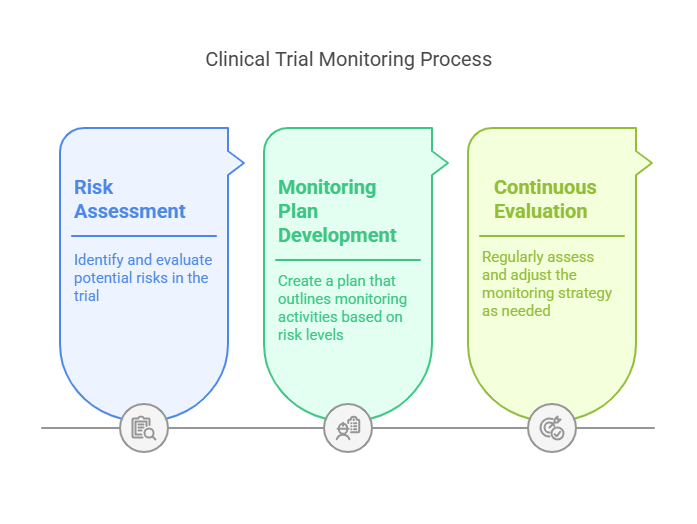 Clinical Trial Monitoring Process

Risk Assessment

Identify and evaluate potential risks in the trial

Monitoring Plan Development

Create a plan that outlines monitoring activities based on risk levels

Continuous Evaluation

Regularly assess and adjust the monitoring strategy as needed